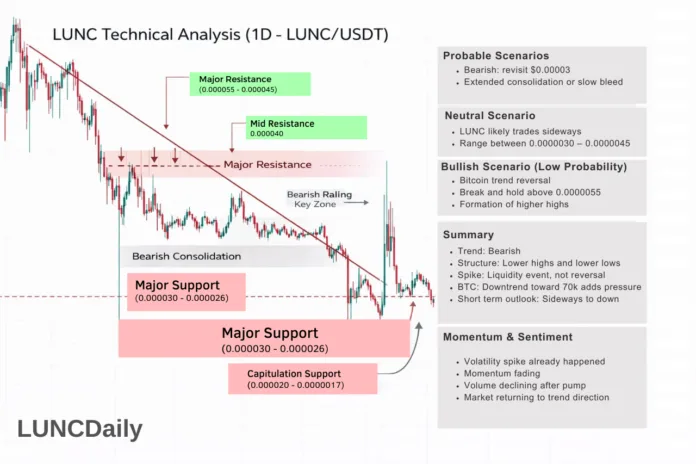 LUNC Technical Analysis (1D - LUNC/USDT)

Major Resistance
(0.000055 - 0.000045)

Mid Resistance
0.000040

Major Resistance

Bearish Raling
Key Zone

Bearish Consolidation

Major Support
(0.000030 - 0.000026)

Major Support
(0.000030 - 0.000026)

Capitulation Support
(0.000020 - 0.0000017)

LUNCDaily

Probable Scenarios
• Bearish: revisit $0.00003
• Extended consolidation or slow bleed

Neutral Scenario
• LUNC likely trades sideways
• Range between 0.0000030 – 0.0000045

Bullish Scenario (Low Probability)
• Bitcoin trend reversal
• Break and hold above 0.0000055
• Formation of higher highs

Summary
• Trend: Bearish
• Structure: Lower highs and lower lows
• Spike: Liquidity event, not reversal
• BTC: Downtrend toward 70k adds pressure
• Short term outlook: Sideways to down

Momentum & Sentiment
• Volatility spike already happened
• Momentum fading
• Volume declining after pump
• Market returning to trend direction